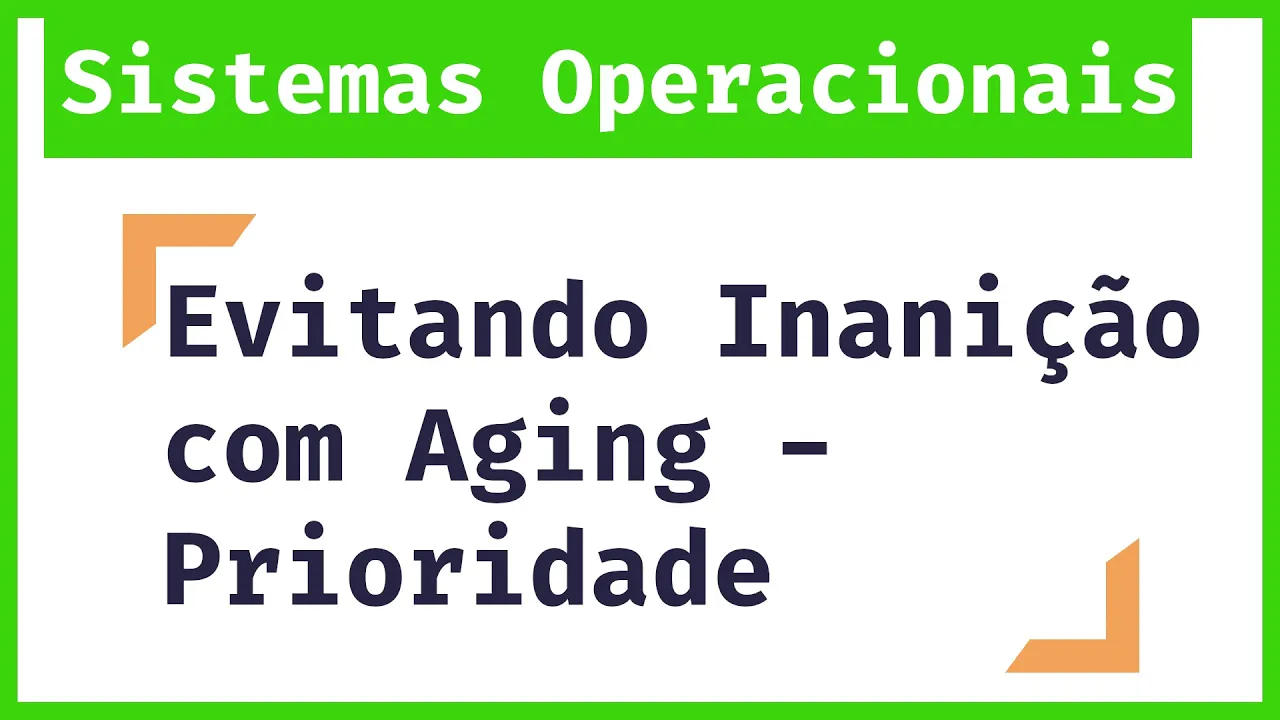 Sistemas Operacionais

Evitando Inanição com Aging - Prioridade